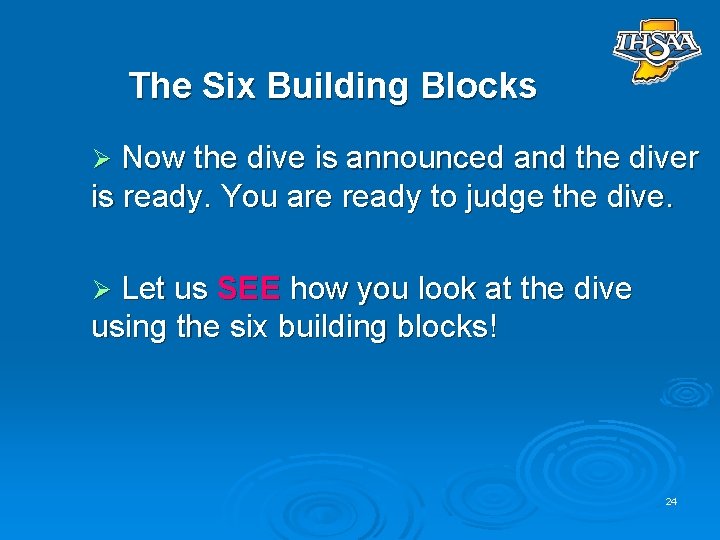 IHSAA

The Six Building Blocks

➢ Now the dive is announced and the diver is ready. You are ready to judge the dive.

➢ Let us SEE how you look at the dive using the six building blocks!

24